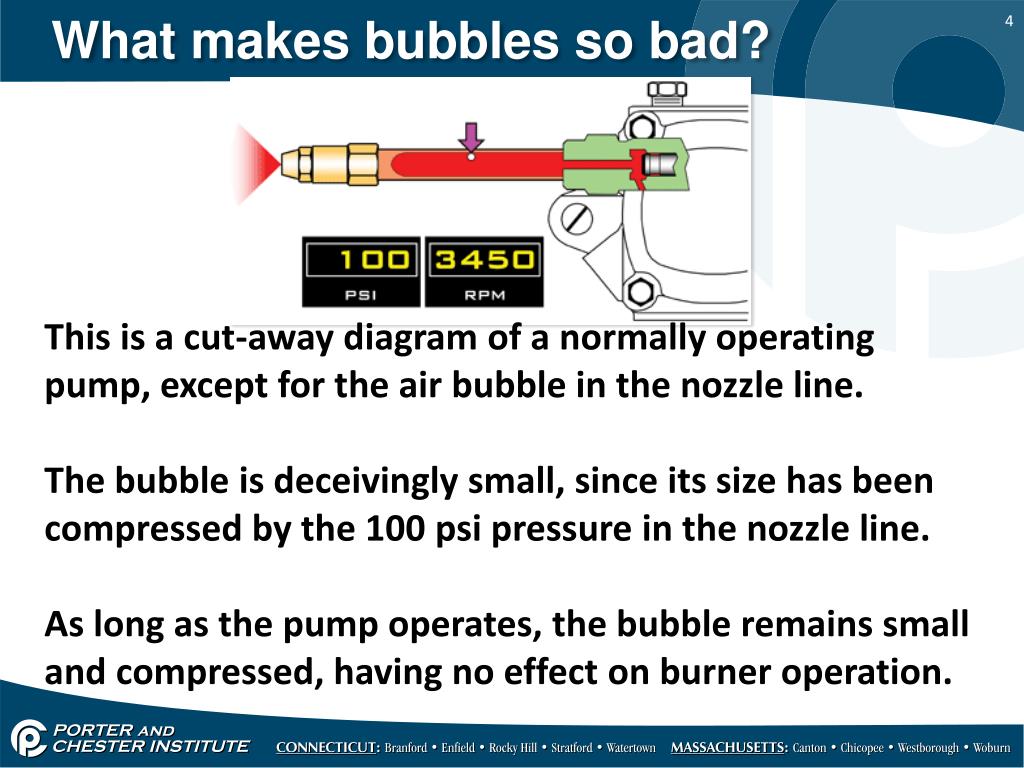 What makes bubbles so bad?

4

100 PSI

3450 RPM

This is a cut-away diagram of a normally operating pump, except for the air bubble in the nozzle line.

The bubble is deceivingly small, since its size has been compressed by the 100 psi pressure in the nozzle line.

As long as the pump operates, the bubble remains small and compressed, having no effect on burner operation.

PORTER AND CHESTER INSTITUTE

CONNECTICUT: Branford • Enfield • Rocky Hill • Stratford • Watertown MASSACHUSETTS: Canton • Chicopee • Westborough • Woburn